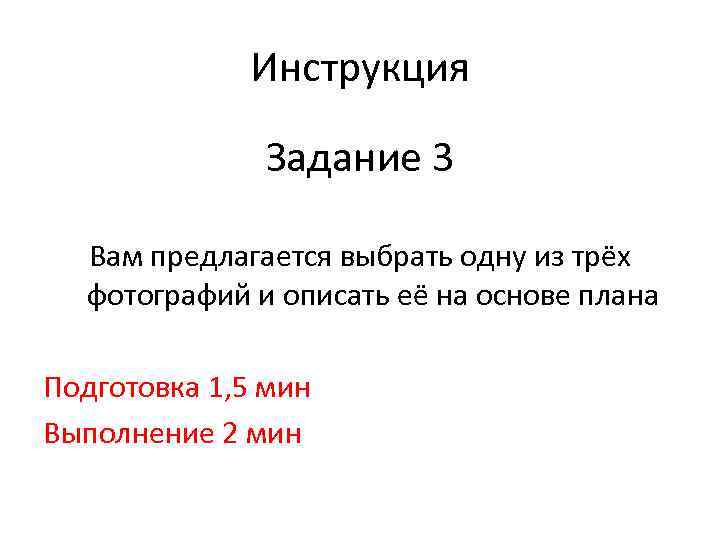 Инструкция

Задание 3

Вам предлагается выбрать одну из трёх фотографий и описать её на основе плана

Подготовка 1,5 мин

Выполнение 2 мин